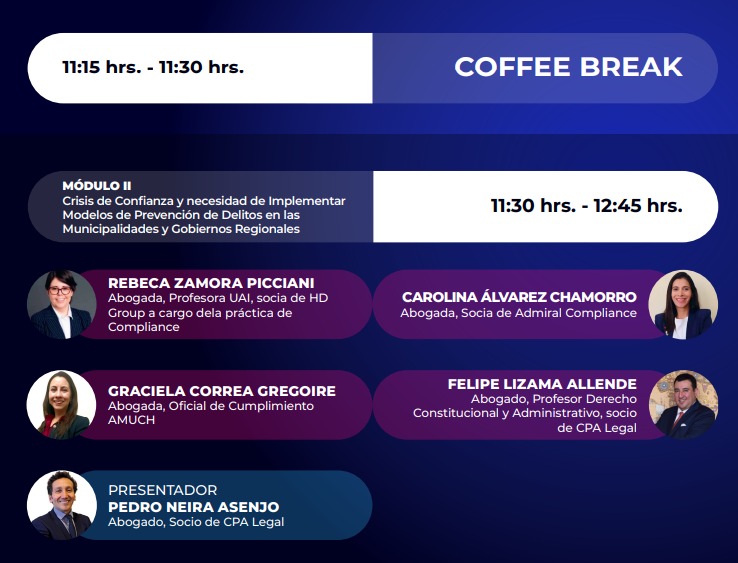 11:15 hrs. - 11:30 hrs.

COFFEE BREAK

MÓDULO II
Crisis de Confianza y necesidad de Implementar Modelos de Prevención de Delitos en las Municipalidades y Gobiernos Regionales

11:30 hrs. - 12:45 hrs.

REBECA ZAMORA PICCIANI
Abogada, Profesora UAI, socia de HD Group a cargo dela práctica de Compliance

CAROLINA ÁLVAREZ CHAMORRO
Abogada, Socia de Admiral Compliance

GRACIELA CORREA GREGOIRE
Abogada, Oficial de Cumplimiento AMUCH

FELIPE LIZAMA ALLENDE
Abogado, Profesor Derecho Constitucional y Administrativo, socio de CPA Legal

PRESENTADOR
PEDRO NEIRA ASENJO
Abogado, Socio de CPA Legal